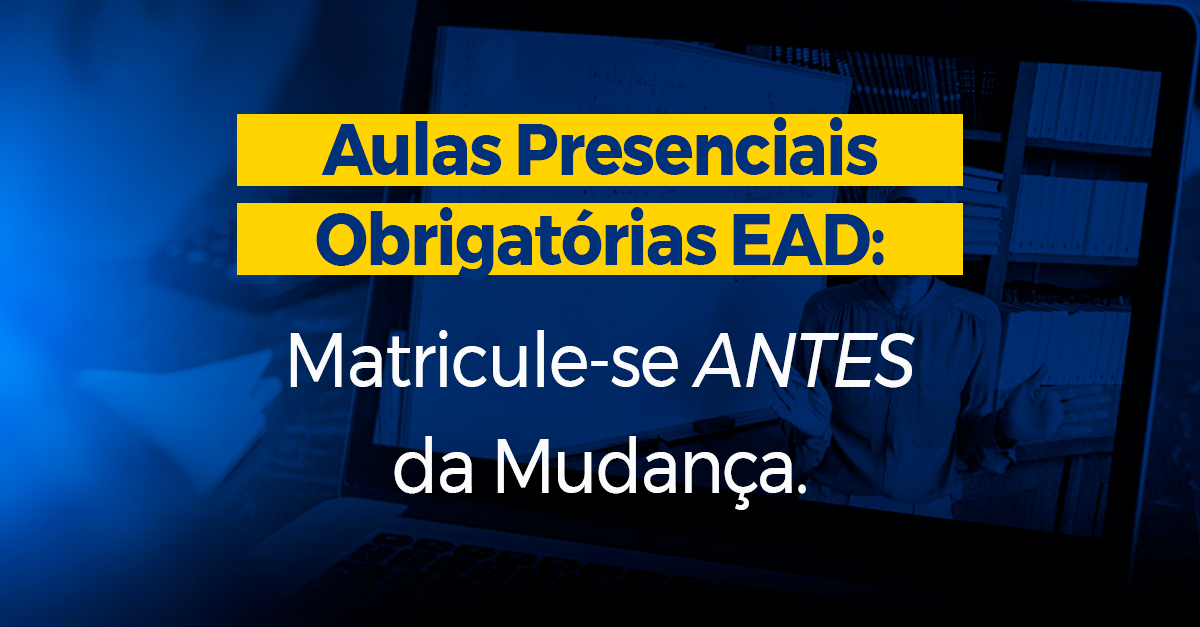 Aulas Presenciais Obrigatórias EAD:

Matricule-se ANTES da Mudança.